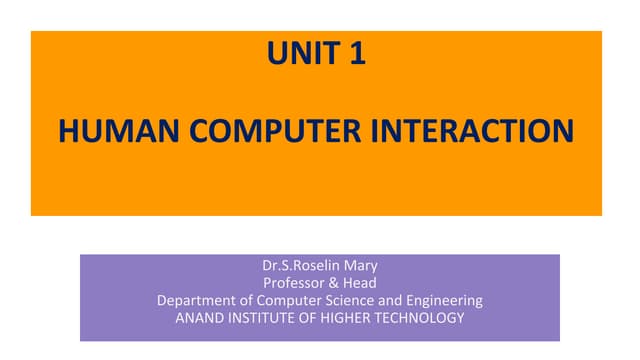 UNIT 1

HUMAN COMPUTER INTERACTION

Dr.S.Roselin Mary
Professor & Head
Department of Computer Science and Engineering
ANAND INSTITUTE OF HIGHER TECHNOLOGY